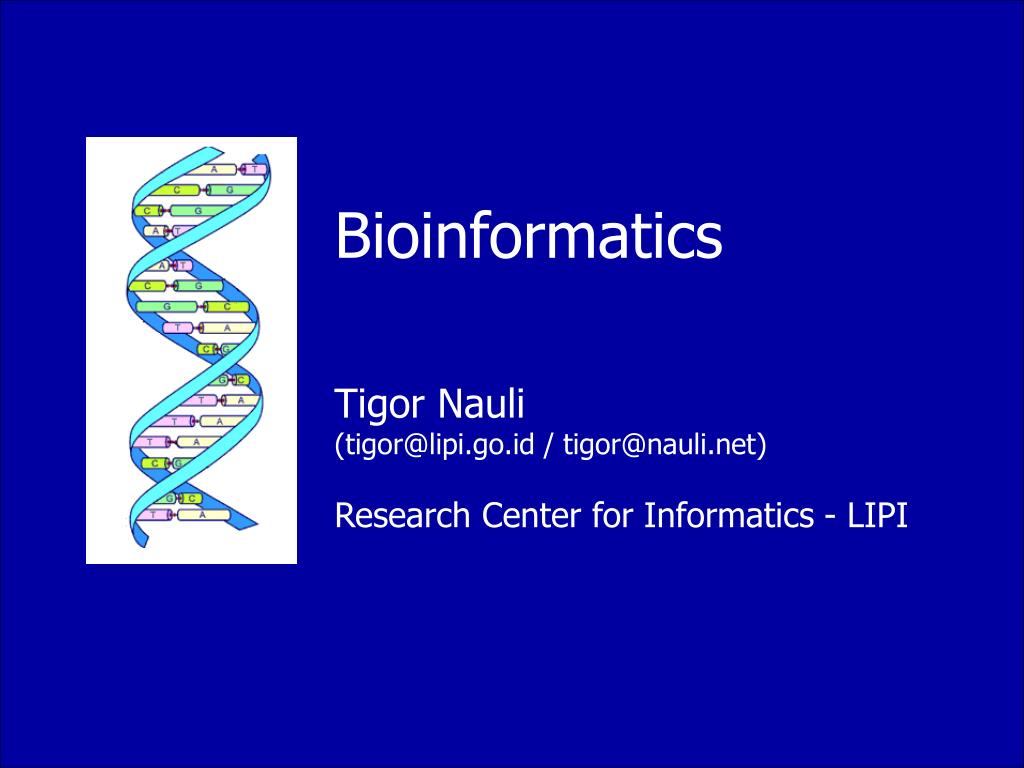 A T
C G
C G
A T
A T
C G
G C
T A
C G
G C
T A
T A
T A
C G
G C
T A

Bioinformatics

Tigor Nauli
(tigor@lipi.go.id / tigor@nauli.net)

Research Center for Informatics - LIPI